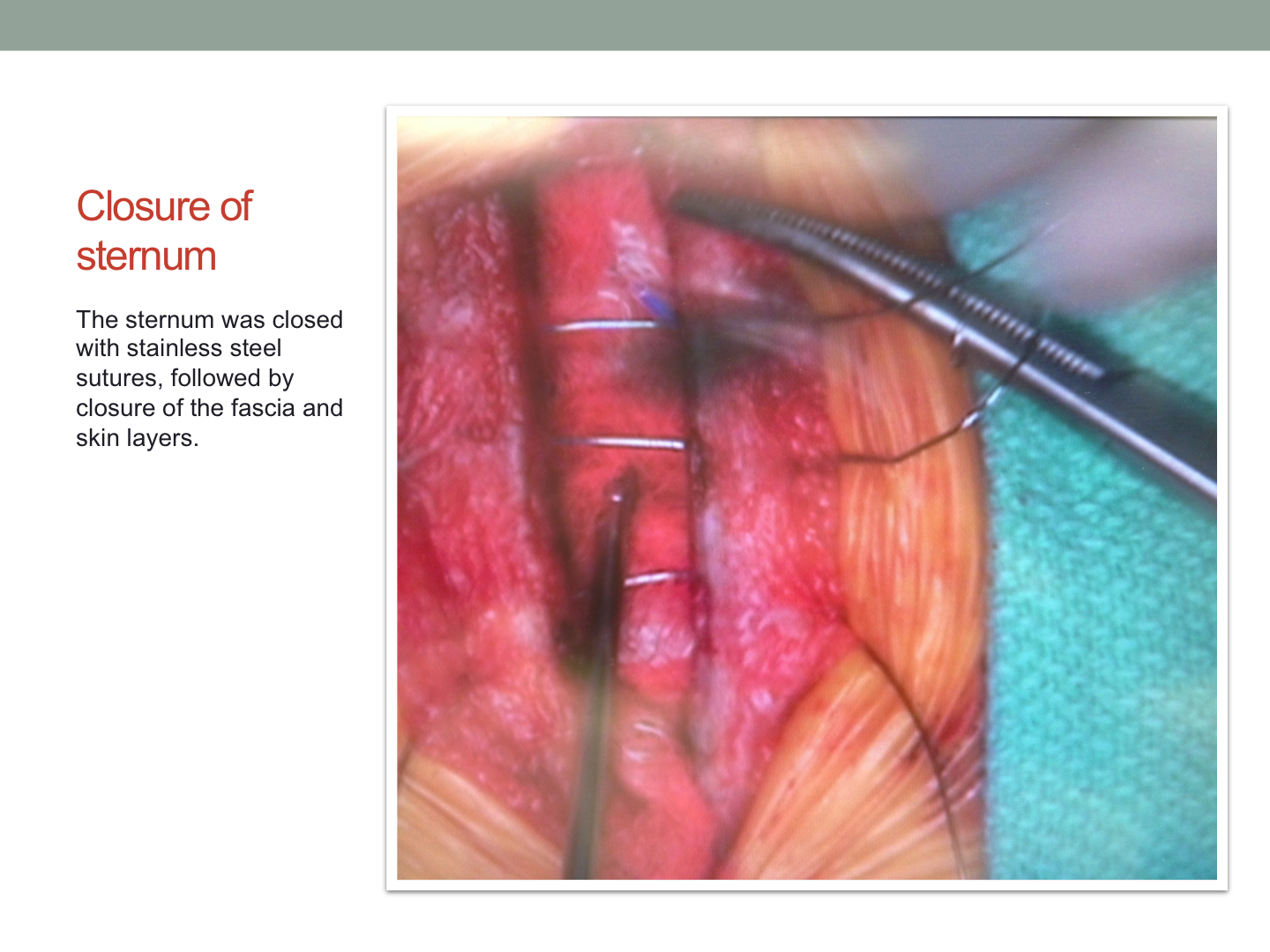 Closure of sternum

The sternum was closed with stainless steel sutures, followed by closure of the fascia and skin layers.